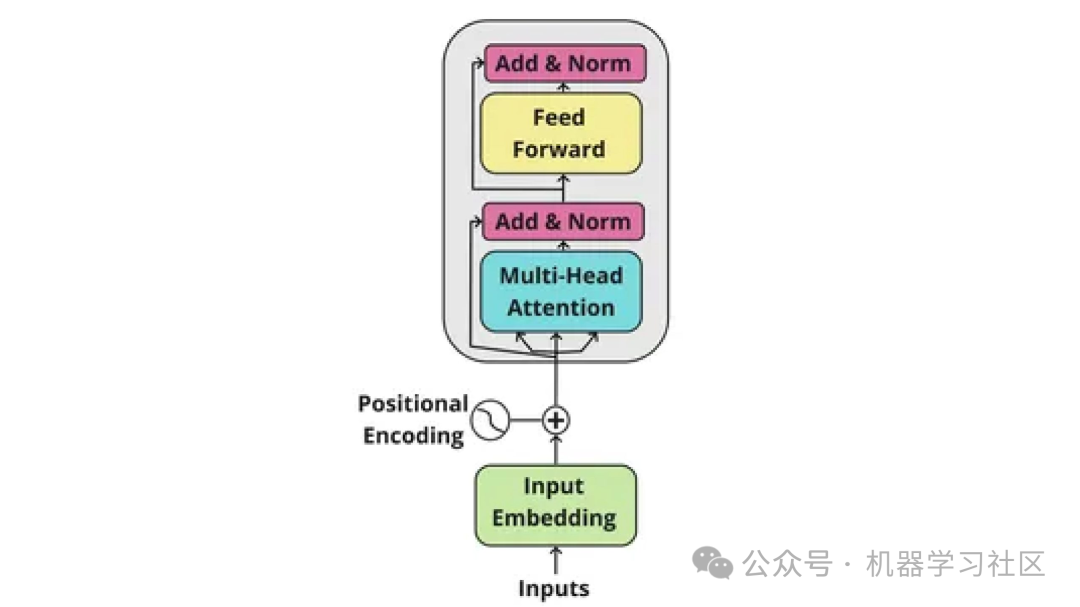 Add & Norm

Feed Forward

Add & Norm

Multi-Head Attention

Positional Encoding

Input Embedding

Inputs

公众号 · 机器学习社区